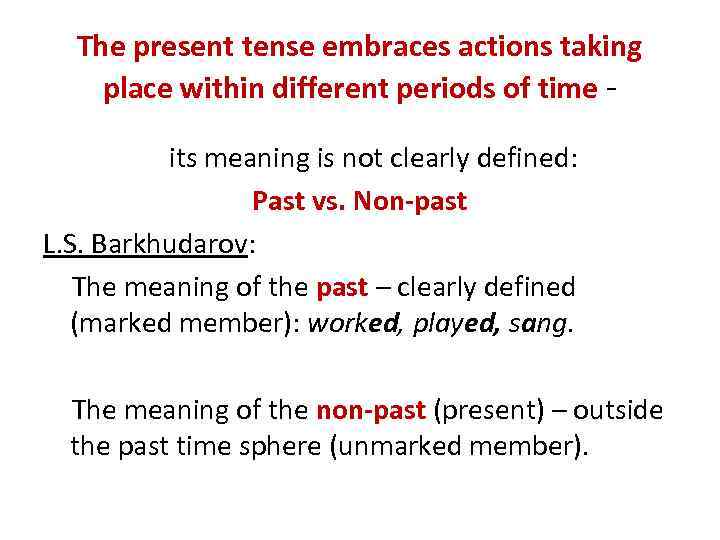 The present tense embraces actions taking place within different periods of time -

its meaning is not clearly defined:

Past vs. Non-past

L.S. Barkhudarov:

The meaning of the past – clearly defined (marked member): worked, played, sang.

The meaning of the non-past (present) – outside the past time sphere (unmarked member).